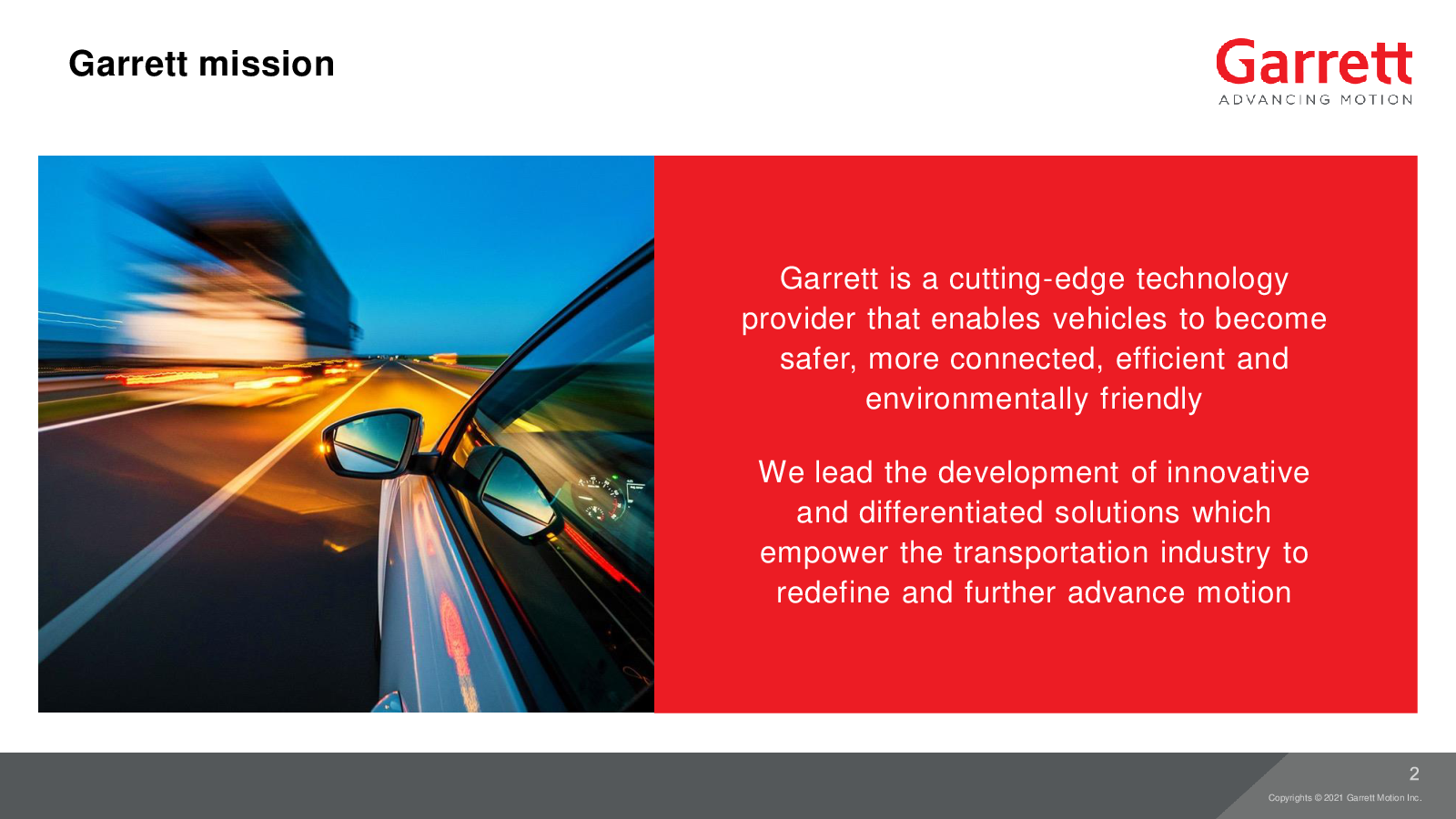 Garrett mission

Garrett
ADVANCING MOTION

Garrett is a cutting-edge technology provider that enables vehicles to become safer, more connected, efficient and environmentally friendly

We lead the development of innovative and differentiated solutions which empower the transportation industry to redefine and further advance motion

2

Copyrights © 2021 Garrett Motion Inc.